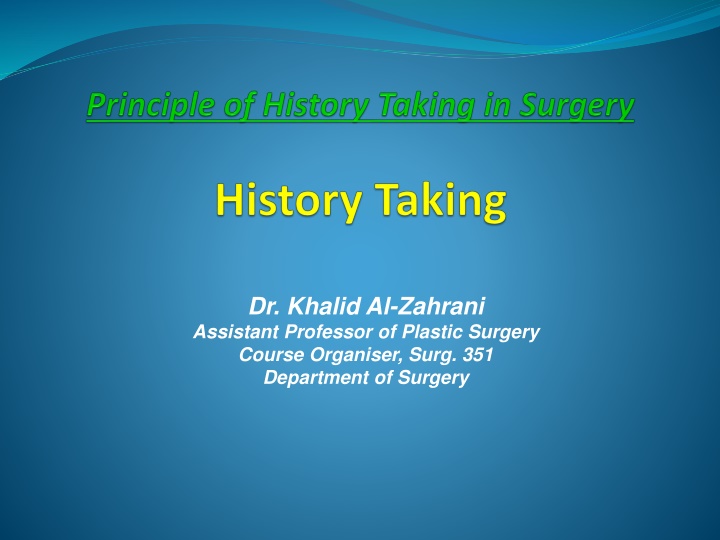 Principle of History Taking in Surgery

History Taking

Dr. Khalid Al-Zahrani
Assistant Professor of Plastic Surgery
Course Organiser, Surg. 351
Department of Surgery